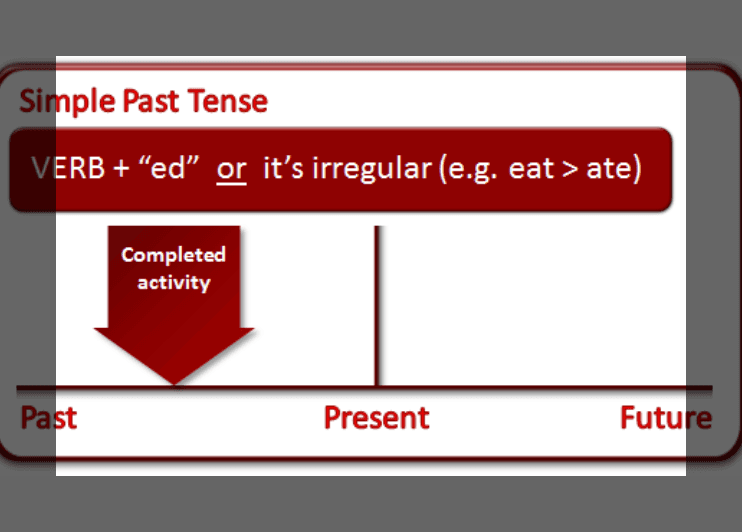 Simple Past Tense

VERB + “ed” or it’s irregular (e.g. eat > ate)

Completed activity

Past

Present

Future